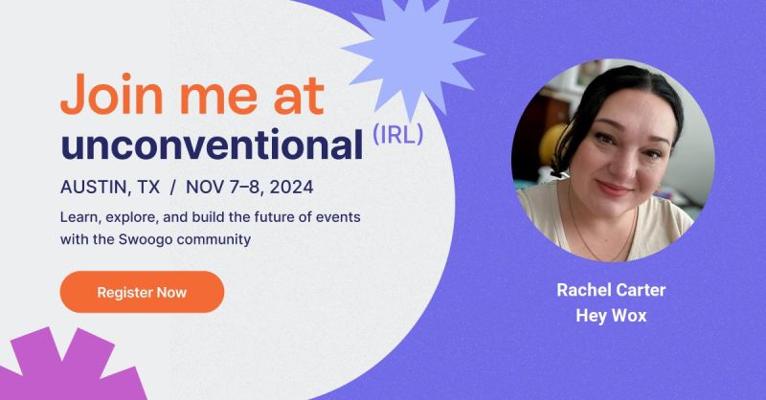 Join me at unconventional (IRL)

AUSTIN, TX / NOV 7–8, 2024

Learn, explore, and build the future of events with the Swoogo community

Register Now

Rachel Carter
Hey Wox